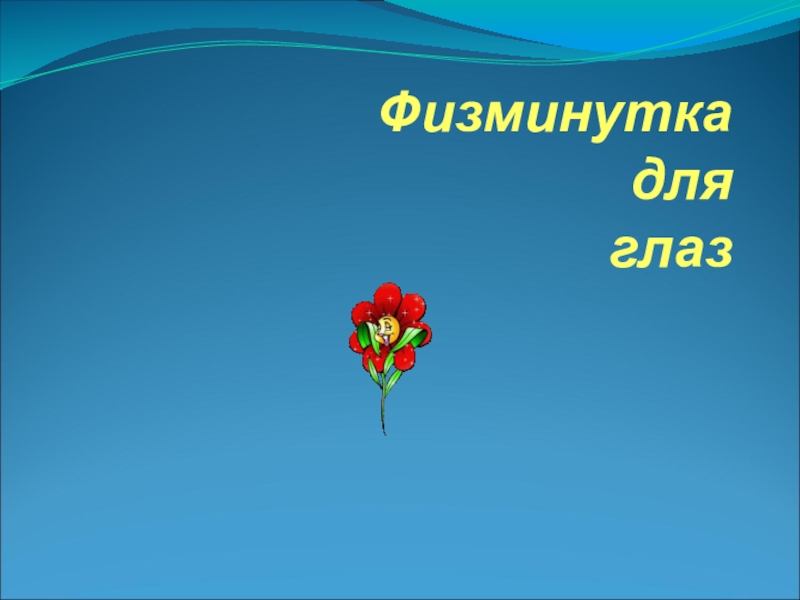 Физминутка
для
глаз